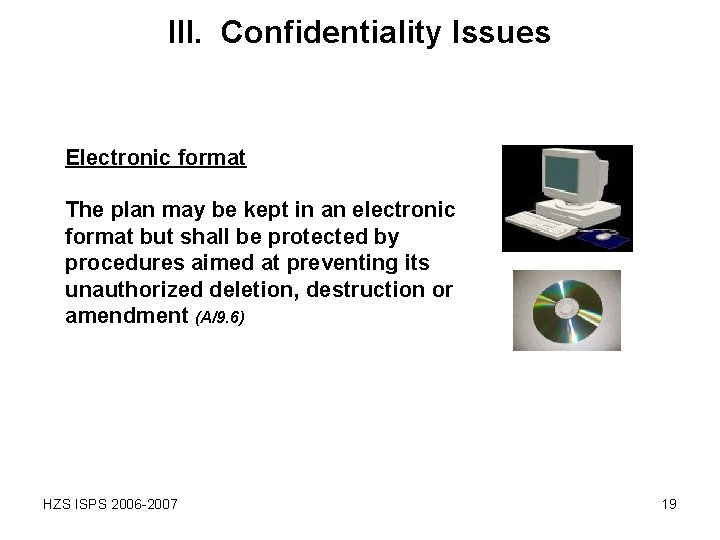 III. Confidentiality Issues

Electronic format

The plan may be kept in an electronic format but shall be protected by procedures aimed at preventing its unauthorized deletion, destruction or amendment (A/9.6)

HZS ISPS 2006-2007

19